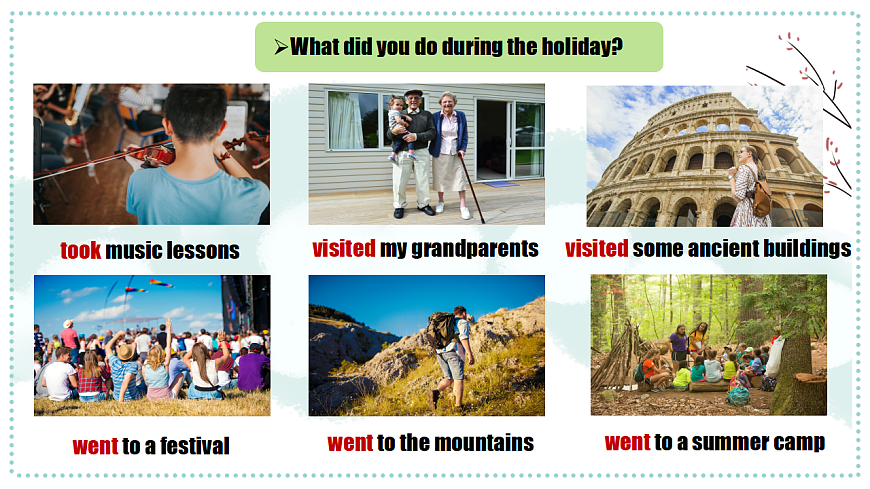 ➢What did you do during the holiday?

took music lessons

visited my grandparents

visited some ancient buildings

went to a festival

went to the mountains

went to a summer camp